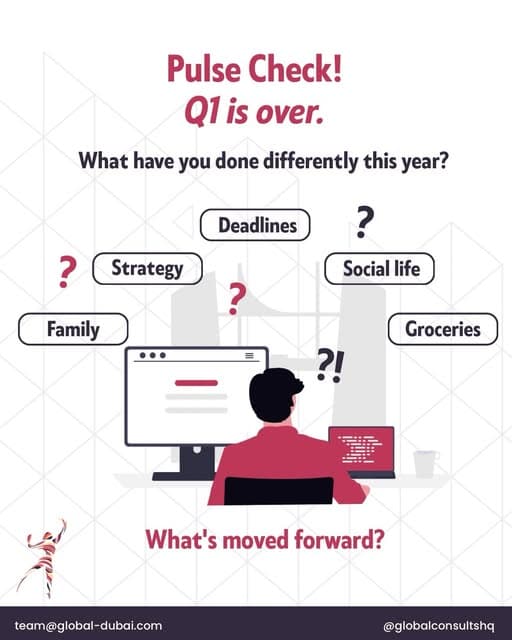 Pulse Check!
Q1 is over.

What have you done differently this year?

Deadlines

?

?

Strategy

Social life

?

Family

Groceries

?!

What's moved forward?

team@global-dubai.com

@globalconsultshq